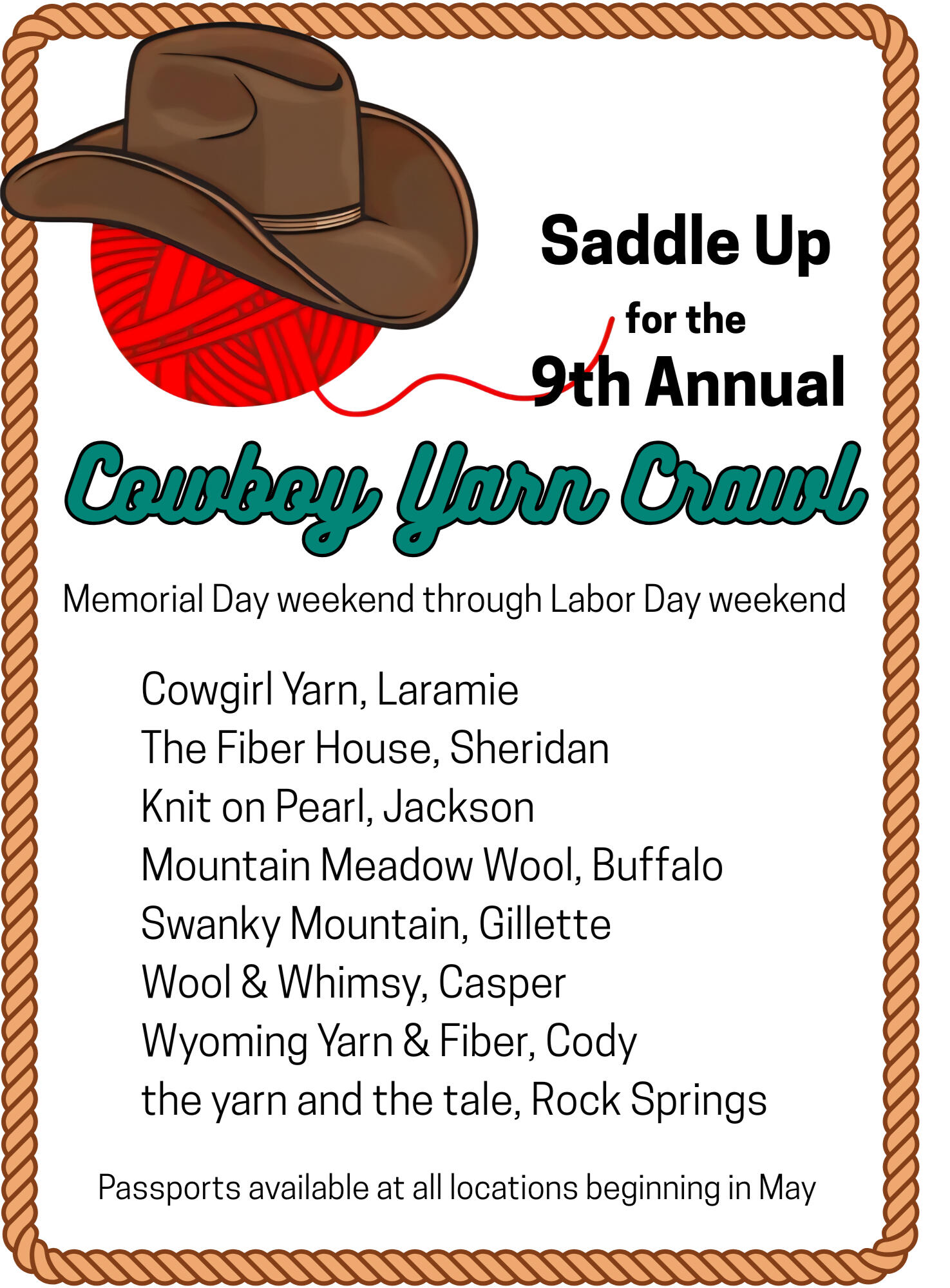 Saddle Up
for the
9th Annual

Cowboy Yarn Crawl

Memorial Day weekend through Labor Day weekend

Cowgirl Yarn, Laramie
The Fiber House, Sheridan
Knit on Pearl, Jackson
Mountain Meadow Wool, Buffalo
Swanky Mountain, Gillette
Wool & Whimsy, Casper
Wyoming Yarn & Fiber, Cody
the yarn and the tale, Rock Springs

Passports available at all locations beginning in May